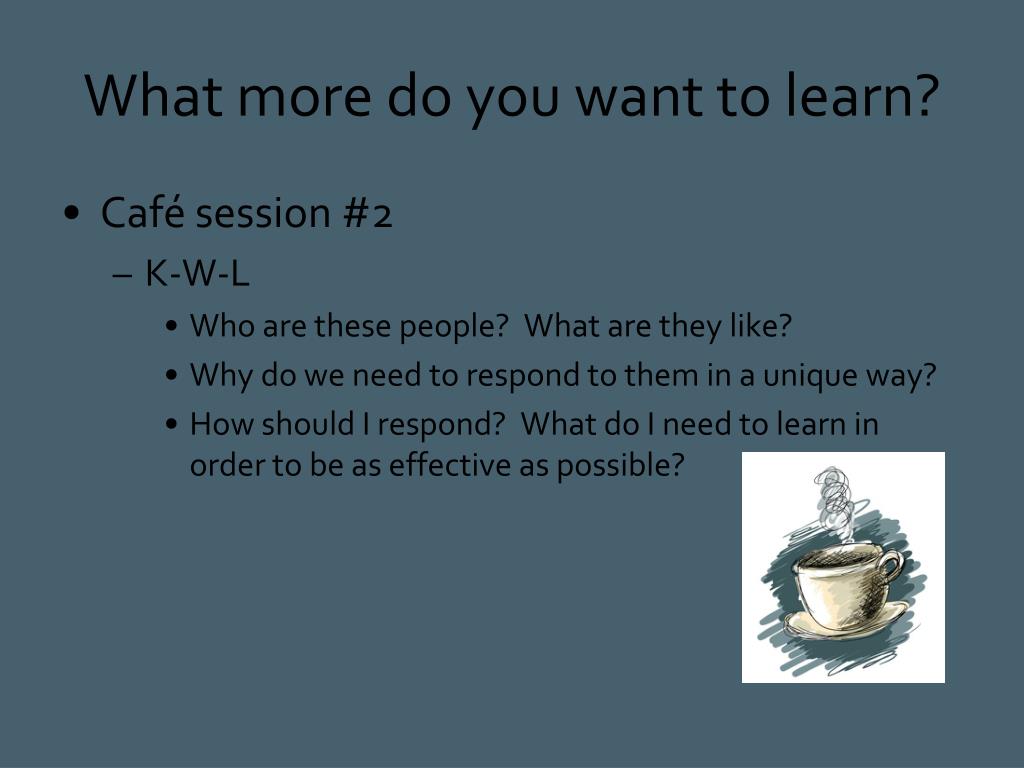 What more do you want to learn?

• Café session #2
 – K-W-L
  • Who are these people? What are they like?
  • Why do we need to respond to them in a unique way?
  • How should I respond? What do I need to learn in order to be as effective as possible?